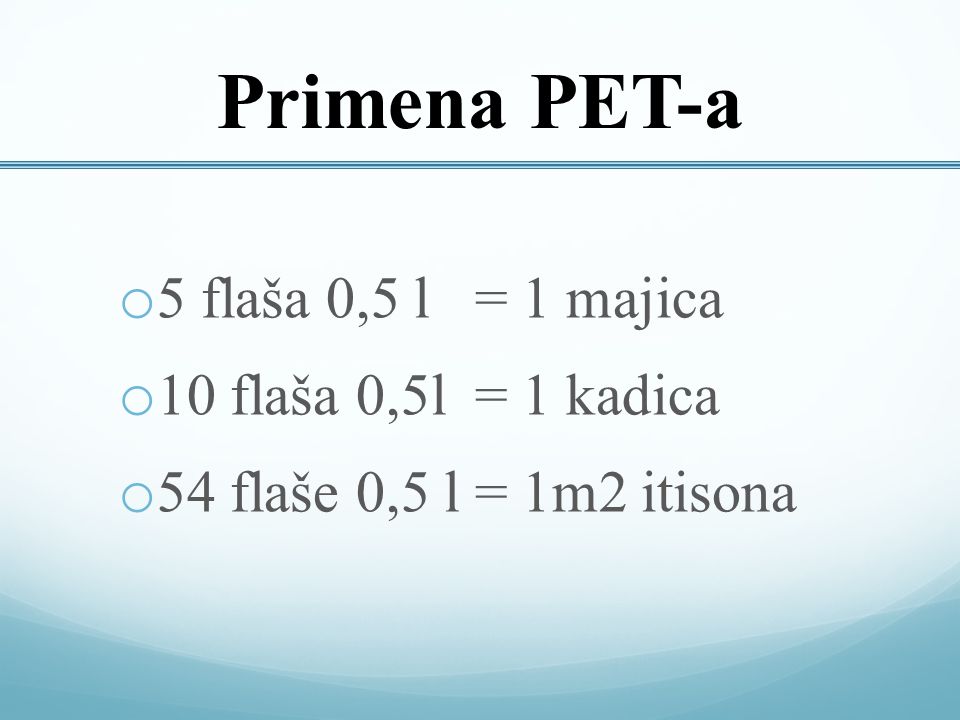 Primena PET-a

5 flaša 0,5 l = 1 majica

10 flaša 0,5l = 1 kadica

54 flaše 0,5 l = 1m2 itisona